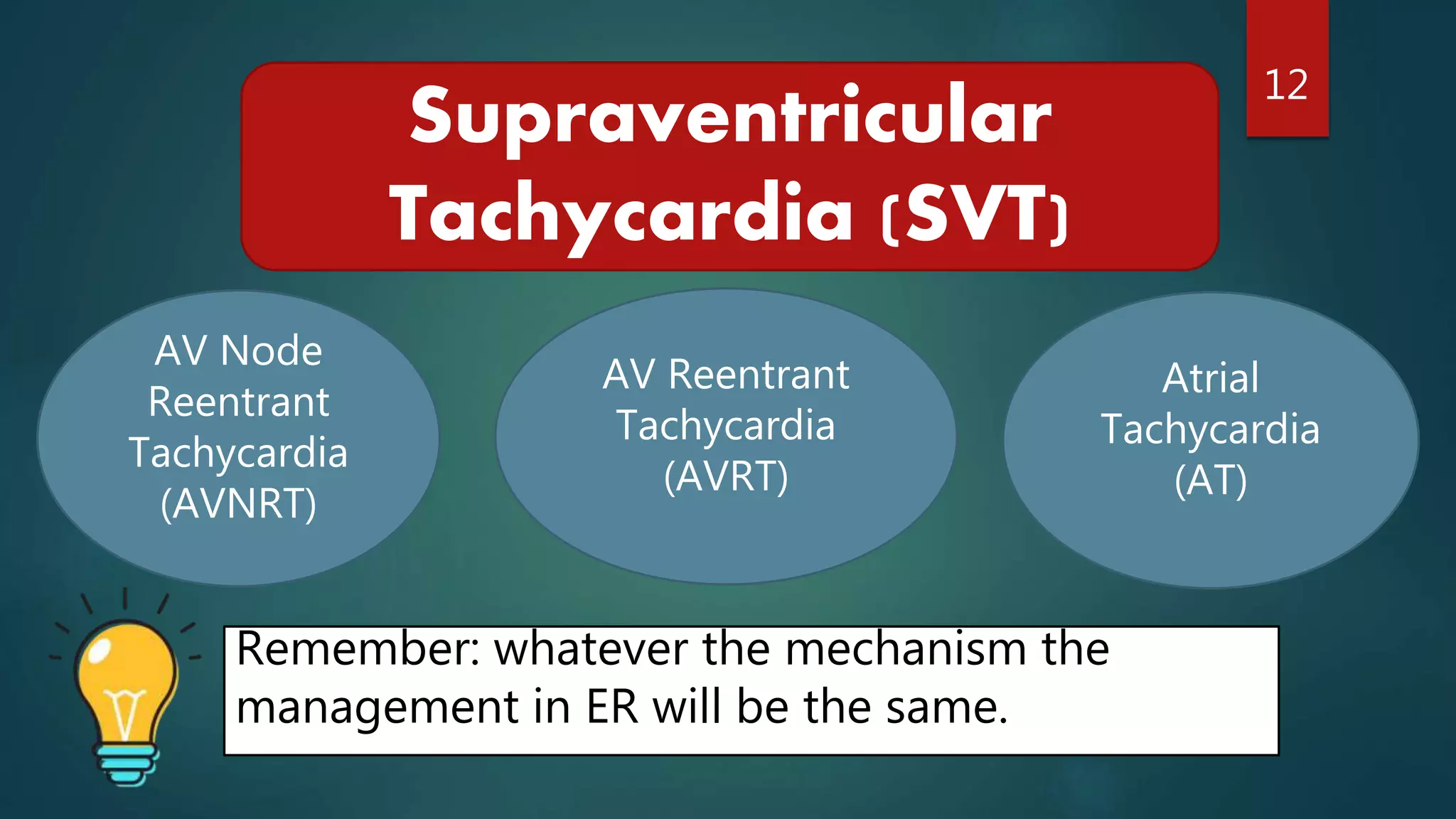 12

Supraventricular Tachycardia (SVT)

AV Node Reentrant Tachycardia (AVNRT)

AV Reentrant Tachycardia (AVRT)

Atrial Tachycardia (AT)

Remember: whatever the mechanism the management in ER will be the same.